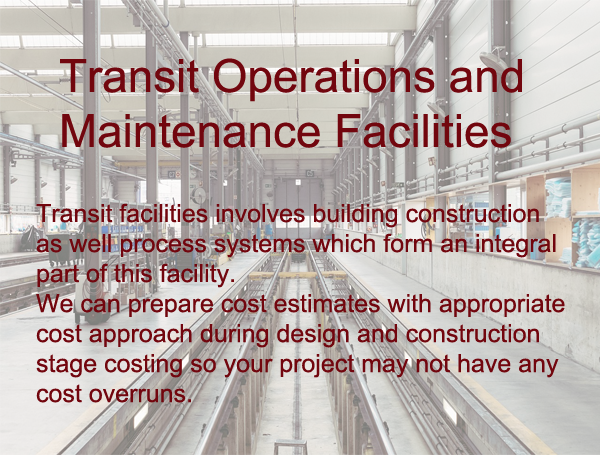 Transit Operations and Maintenance Facilities

Transit facilities involves building construction as well process systems which form an integral part of this facility.
We can prepare cost estimates with appropriate cost approach during design and construction stage costing so your project may not have any cost overruns.